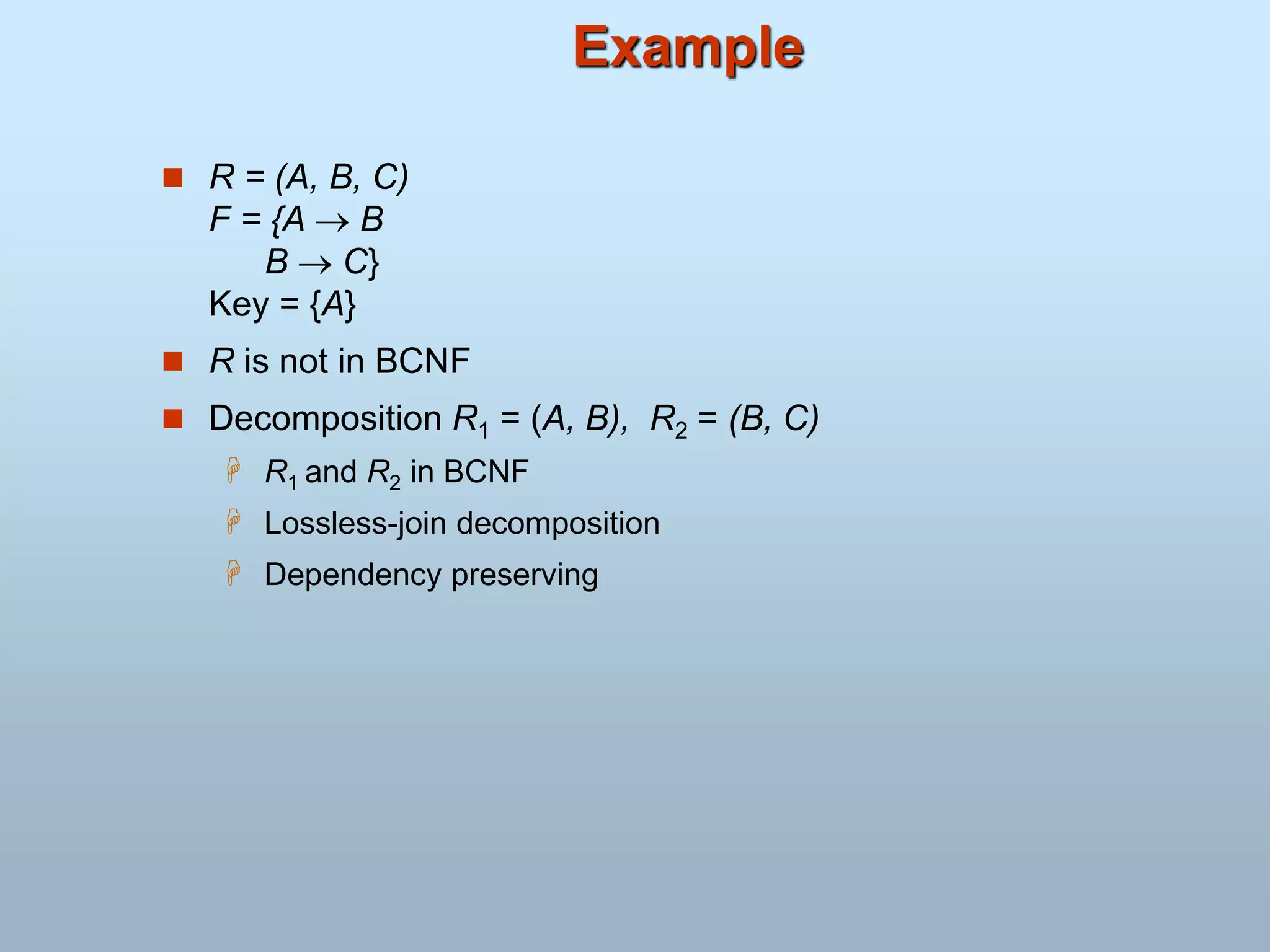 Example

$R = (A, B, C)$
$F = \{A \rightarrow B$
$B \rightarrow C\}$
Key = $\{A\}$

$R$ is not in BCNF

Decomposition $R_1 = (A, B)$, $R_2 = (B, C)$

$R_1$ and $R_2$ in BCNF

Lossless-join decomposition

Dependency preserving